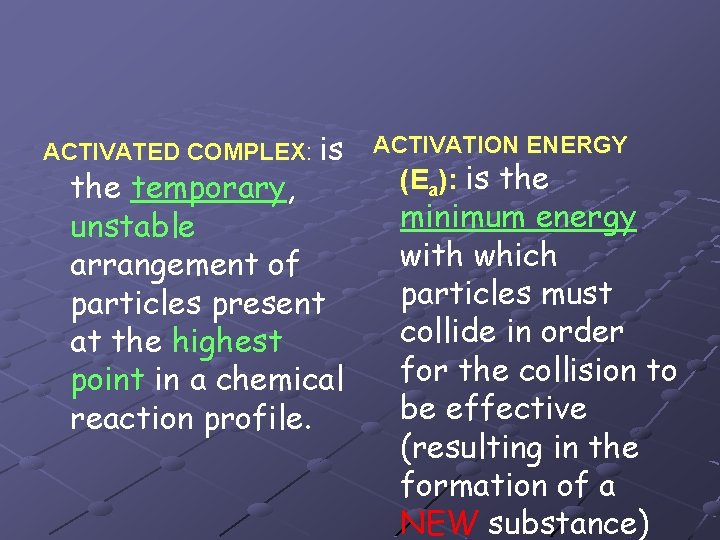 ACTIVATED COMPLEX: is the temporary, unstable arrangement of particles present at the highest point in a chemical reaction profile.

ACTIVATION ENERGY ($E_a$): is the minimum energy with which particles must collide in order for the collision to be effective (resulting in the formation of a NEW substance)